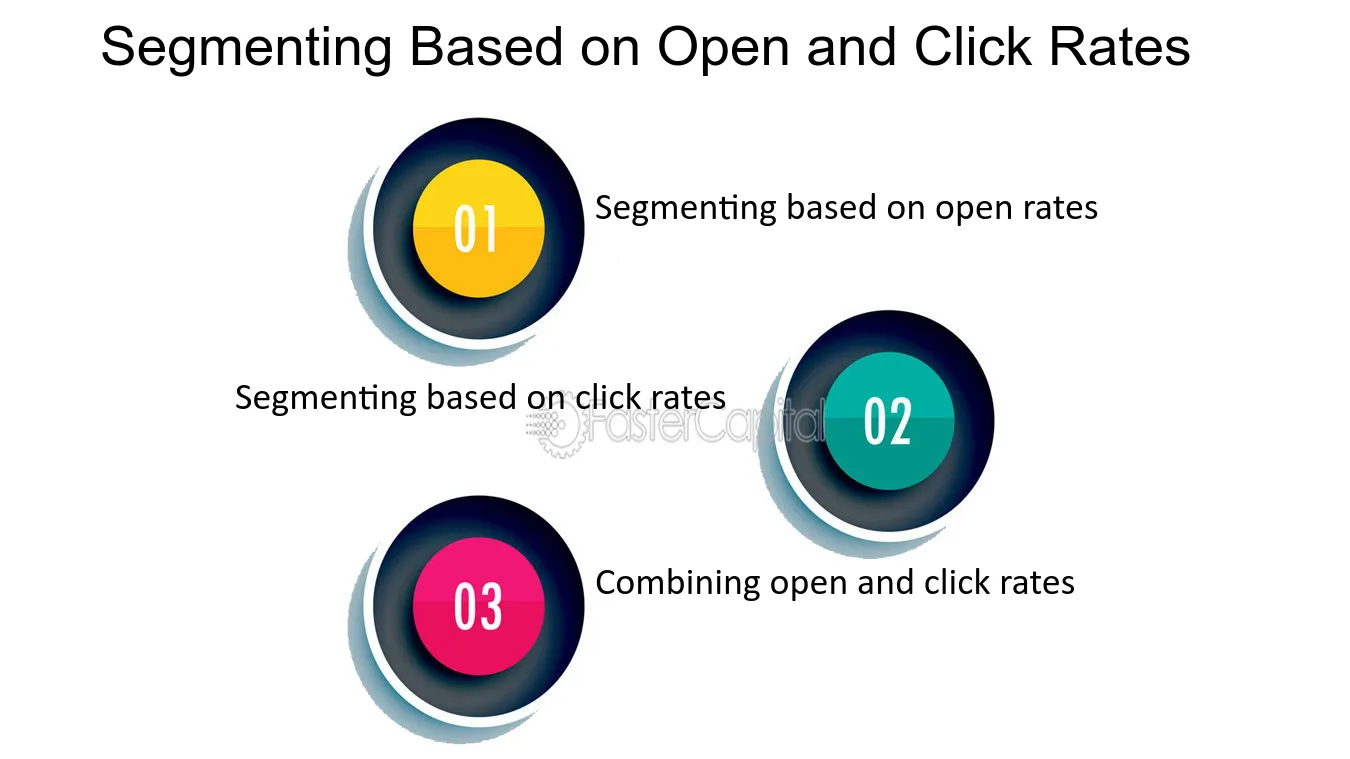 Segmenting Based on Open and Click Rates

01

Segmenting based on open rates

Segmenting based on click rates

FasterCapital

02

03

Combining open and click rates